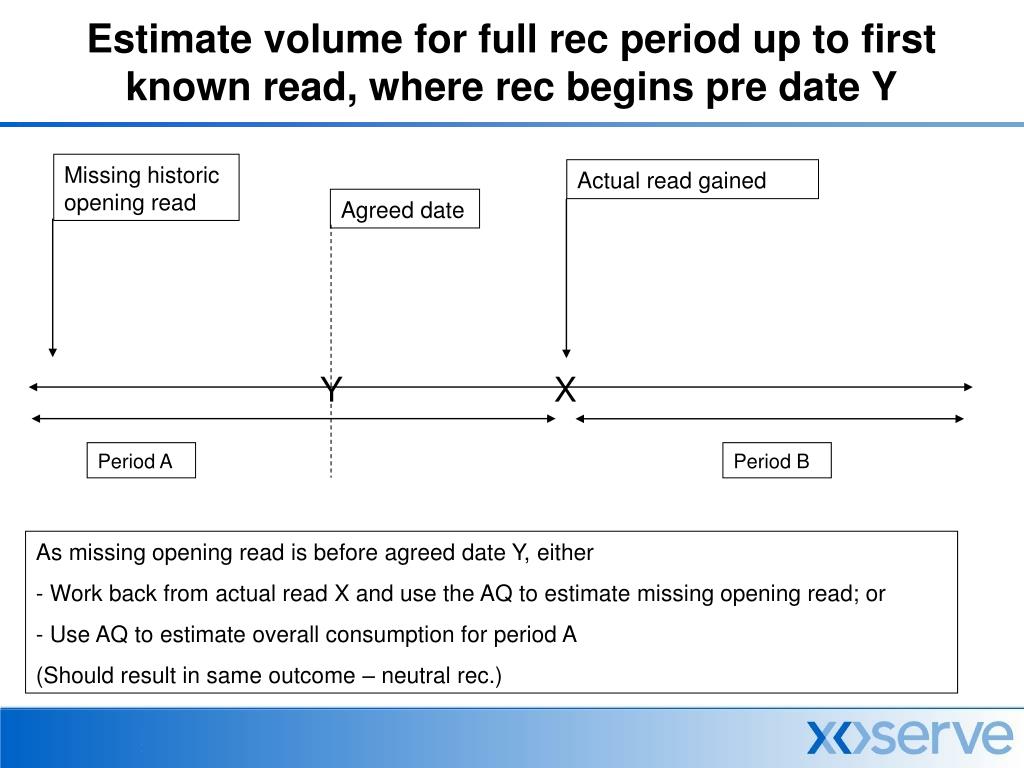 Estimate volume for full rec period up to first known read, where rec begins pre date Y

Missing historic opening read

Agreed date

Actual read gained

Y

X

Period A

Period B

As missing opening read is before agreed date Y, either

- Work back from actual read X and use the AQ to estimate missing opening read; or

- Use AQ to estimate overall consumption for period A

(Should result in same outcome – neutral rec.)

xoserve